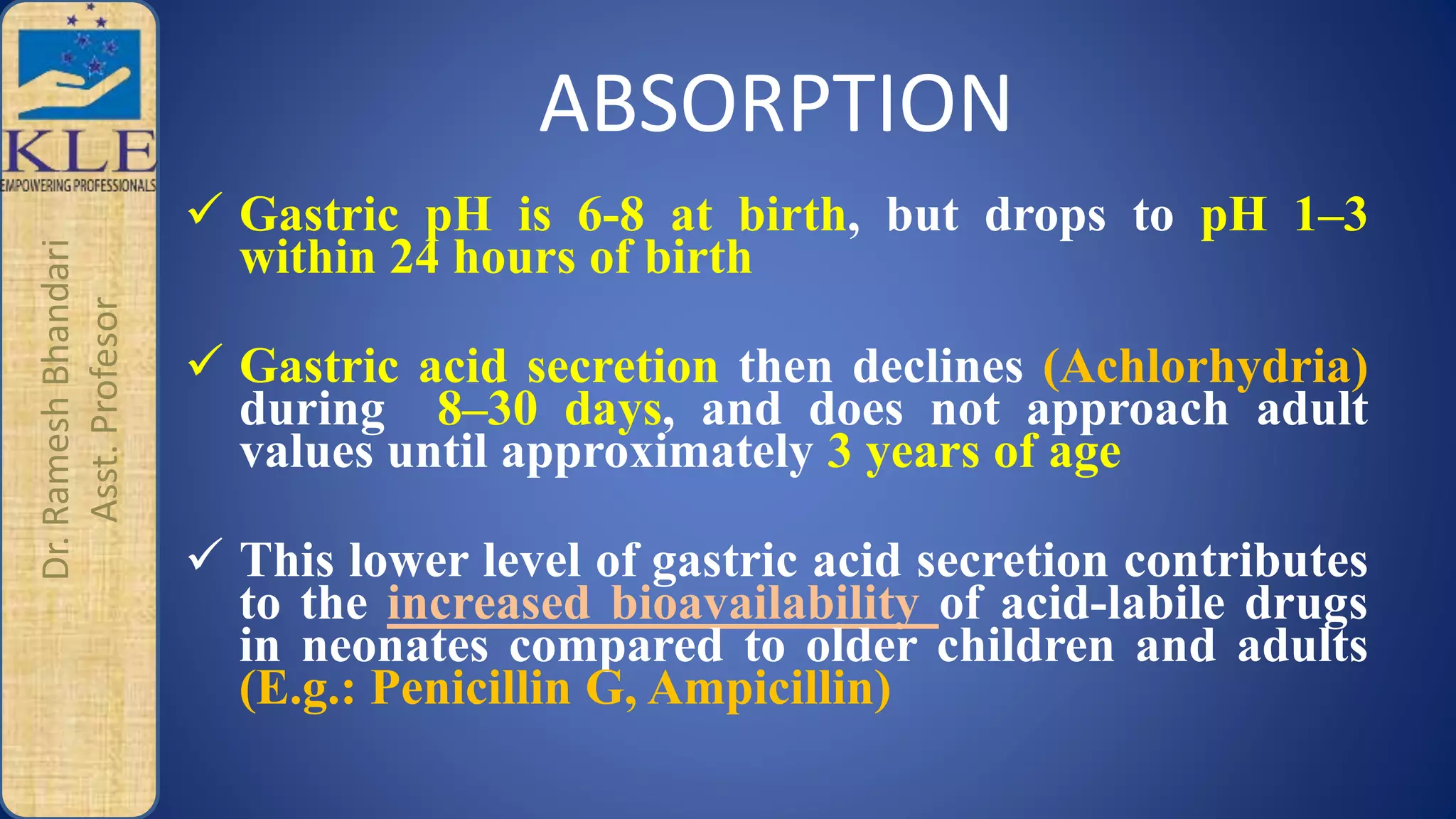 KLE
EMPOWERING PROFESSIONALS

Dr. Ramesh Bhandari
Asst. Profesor

ABSORPTION

✓ Gastric pH is 6-8 at birth, but drops to pH 1–3 within 24 hours of birth

✓ Gastric acid secretion then declines (Achlorhydria) during 8–30 days, and does not approach adult values until approximately 3 years of age

✓ This lower level of gastric acid secretion contributes to the increased bioavailability of acid-labile drugs in neonates compared to older children and adults (E.g.: Penicillin G, Ampicillin)